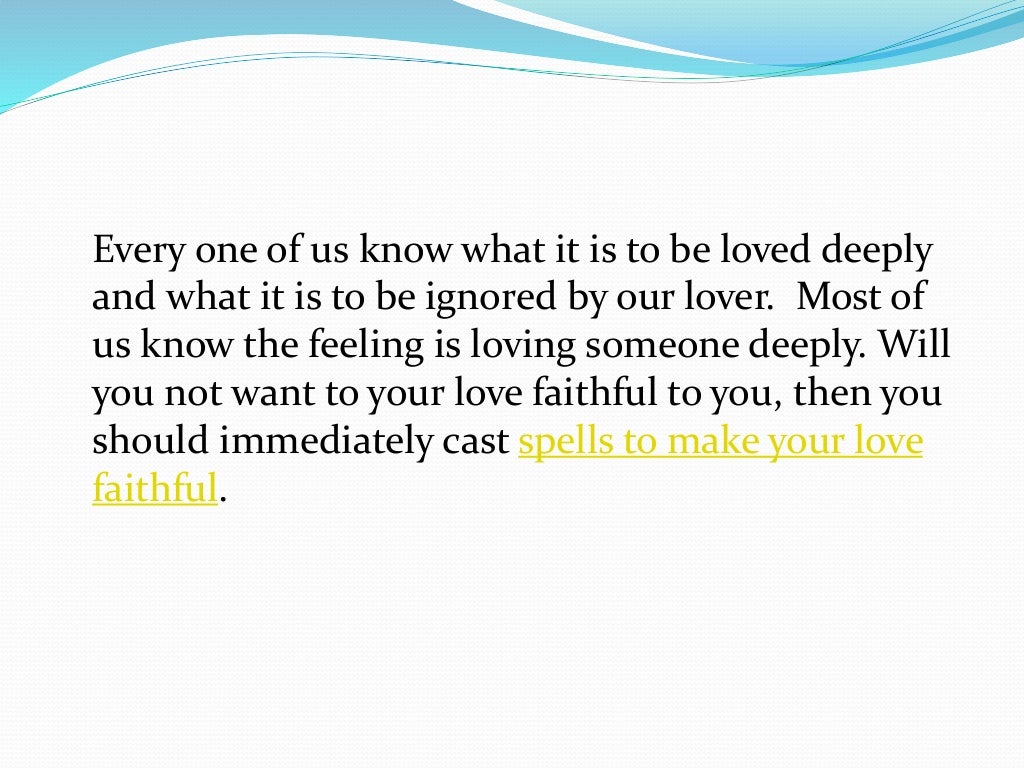 Every one of us know what it is to be loved deeply and what it is to be ignored by our lover.  Most of us know the feeling is loving someone deeply. Will you not want to your love faithful to you, then you should immediately cast spells to make your love faithful.